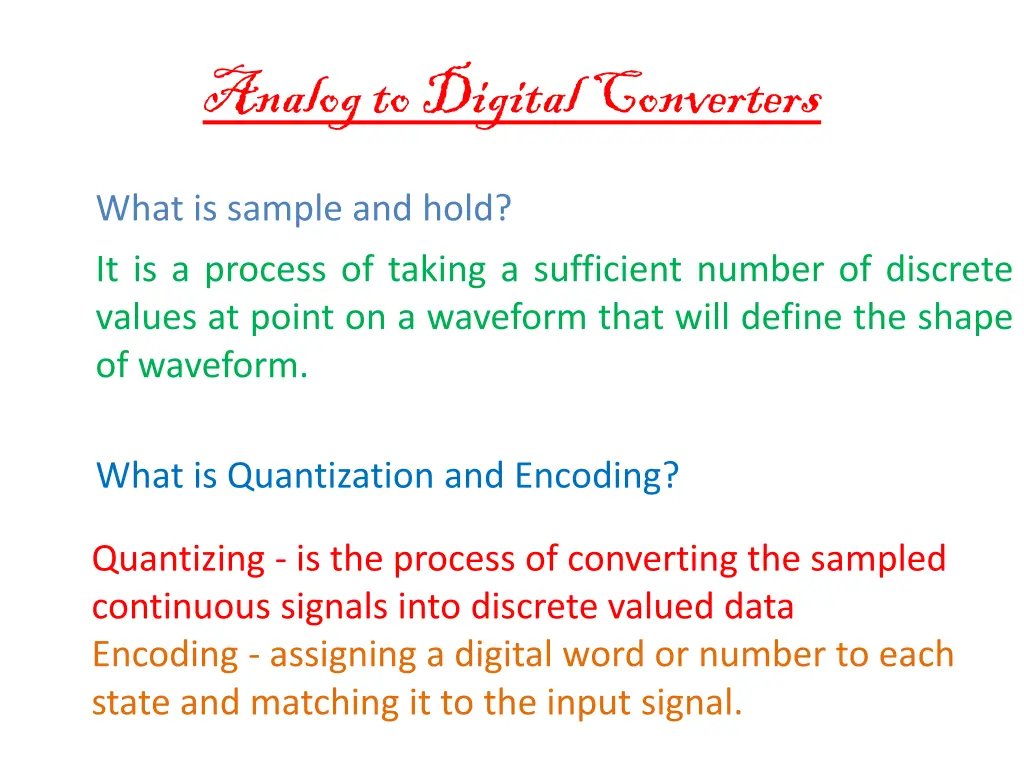 Analog to Digital Converters

What is sample and hold?

It is a process of taking a sufficient number of discrete values at point on a waveform that will define the shape of waveform.

What is Quantization and Encoding?

Quantizing - is the process of converting the sampled continuous signals into discrete valued data
Encoding - assigning a digital word or number to each state and matching it to the input signal.